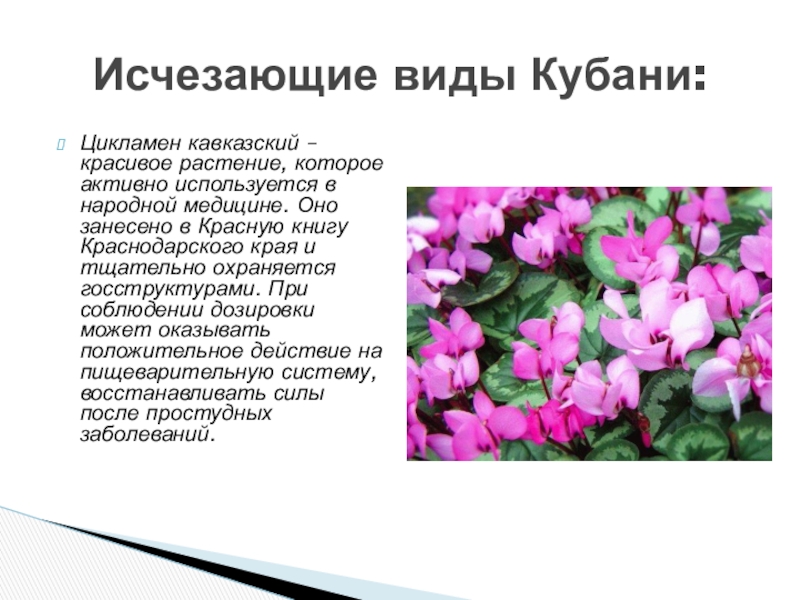 Исчезающие виды Кубани:

Цикламен кавказский – красивое растение, которое активно используется в народной медицине. Оно занесено в Красную книгу Краснодарского края и тщательно охраняется госструктурами. При соблюдении дозировки может оказывать положительное действие на пищеварительную систему, восстанавливать силы после простудных заболеваний.